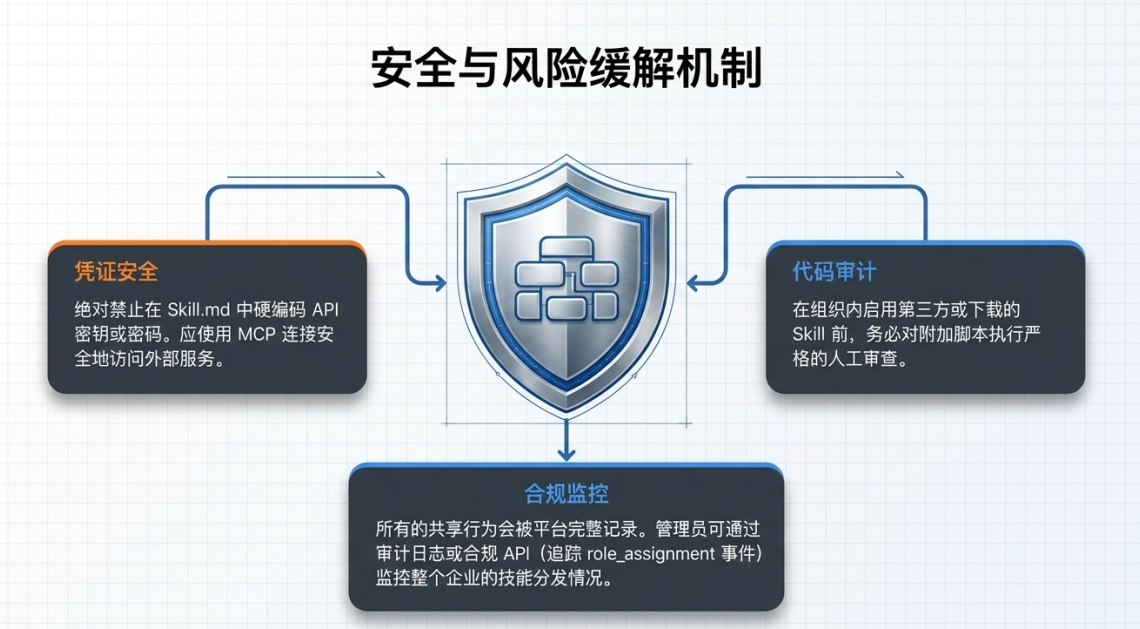 安全与风险缓解机制

凭证安全

绝对禁止在 Skill.md 中硬编码 API 密钥或密码。应使用 MCP 连接安全地访问外部服务。

代码审计

在组织内启用第三方或下载的 Skill 前，务必对附加脚本执行严格的人工审查。

合规监控

所有的共享行为会被平台完整记录。管理员可通过审计日志或合规 API（追踪 role_assignment 事件）监控整个企业的技能分发情况。